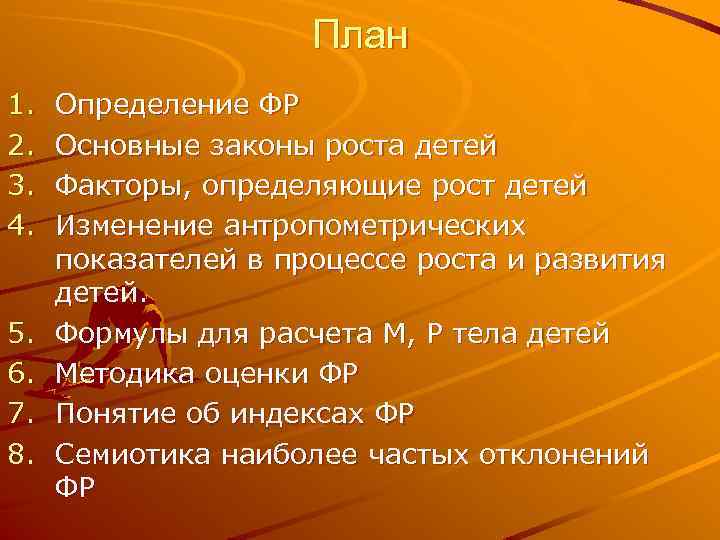 План

1. Определение ФР
2. Основные законы роста детей
3. Факторы, определяющие рост детей
4. Изменение антропометрических показателей в процессе роста и развития детей.
5. Формулы для расчета М, Р тела детей
6. Методика оценки ФР
7. Понятие об индексах ФР
8. Семиотика наиболее частых отклонений ФР